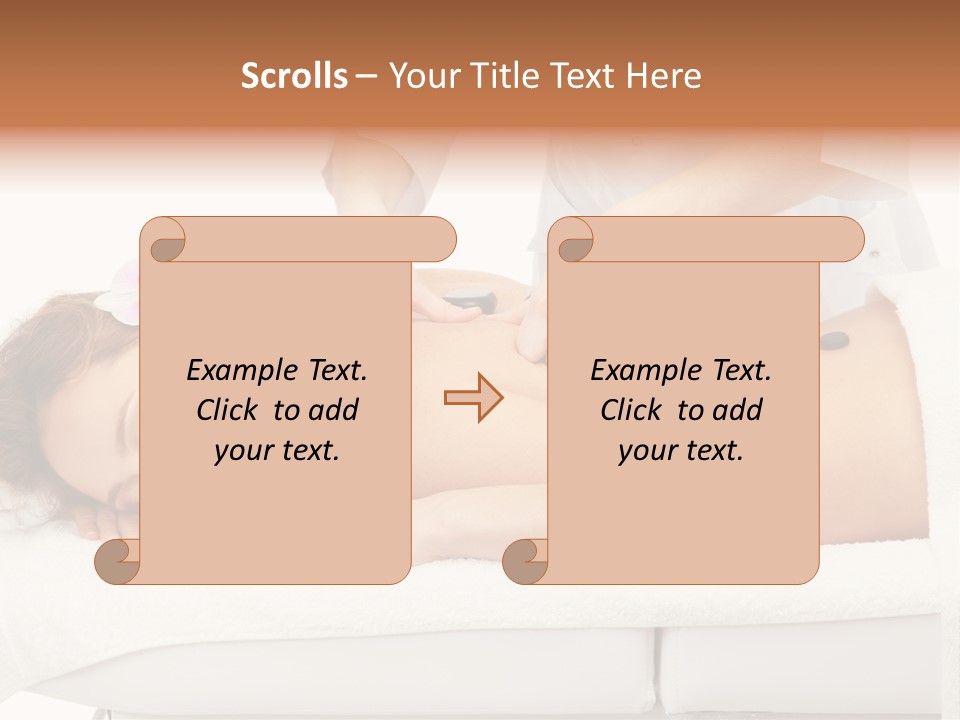 Scrolls – Your Title Text Here

Example Text. Click to add your text.

Example Text. Click to add your text.